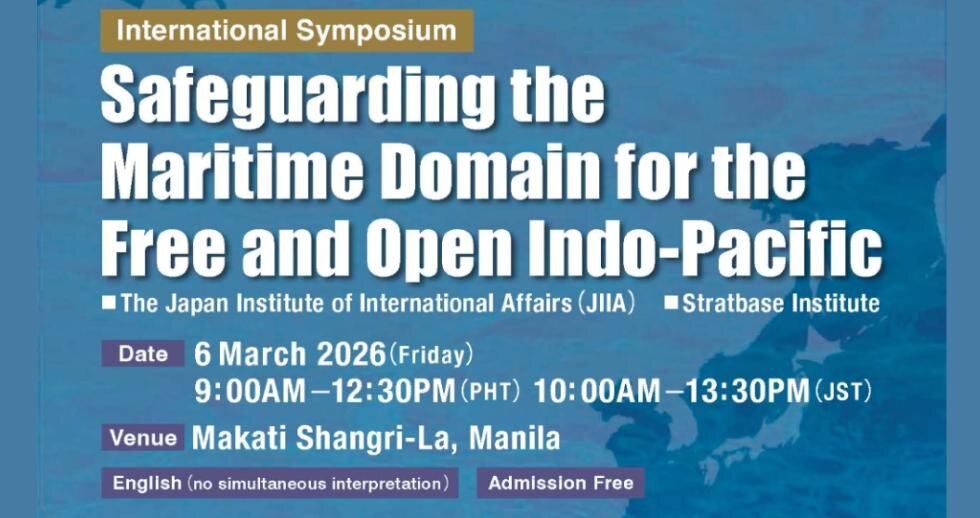 International Symposium

Safeguarding the Maritime Domain for the Free and Open Indo-Pacific

■The Japan Institute of International Affairs (JIIA) ■Stratbase Institute

Date 6 March 2026 (Friday)
9:00AM–12:30PM (PHT) 10:00AM–13:30PM (JST)

Venue Makati Shangri-La, Manila

English (no simultaneous interpretation) Admission Free